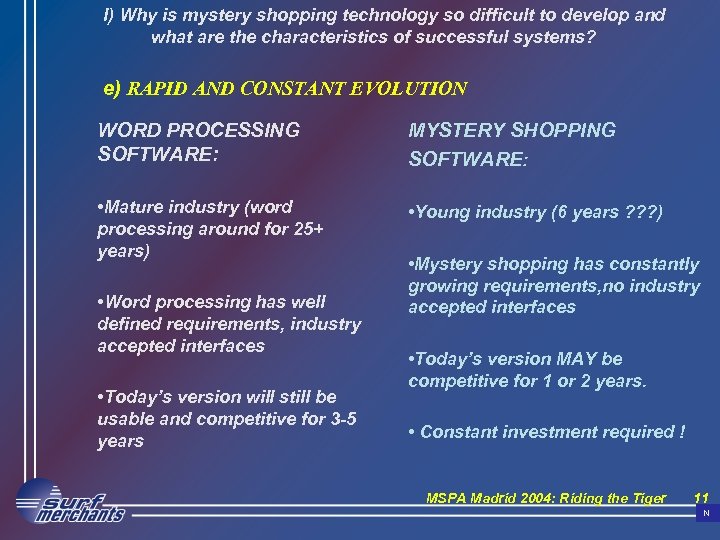 I) Why is mystery shopping technology so difficult to develop and what are the characteristics of successful systems?

e) RAPID AND CONSTANT EVOLUTION

WORD PROCESSING SOFTWARE:

•Mature industry (word processing around for 25+ years)

•Word processing has well defined requirements, industry accepted interfaces

•Today's version will still be usable and competitive for 3-5 years

MYSTERY SHOPPING SOFTWARE:

•Young industry (6 years ???)

•Mystery shopping has constantly growing requirements,no industry accepted interfaces

•Today's version MAY be competitive for 1 or 2 years.

• Constant investment required !

surf merchants

MSPA Madrid 2004: Riding the Tiger 11

N